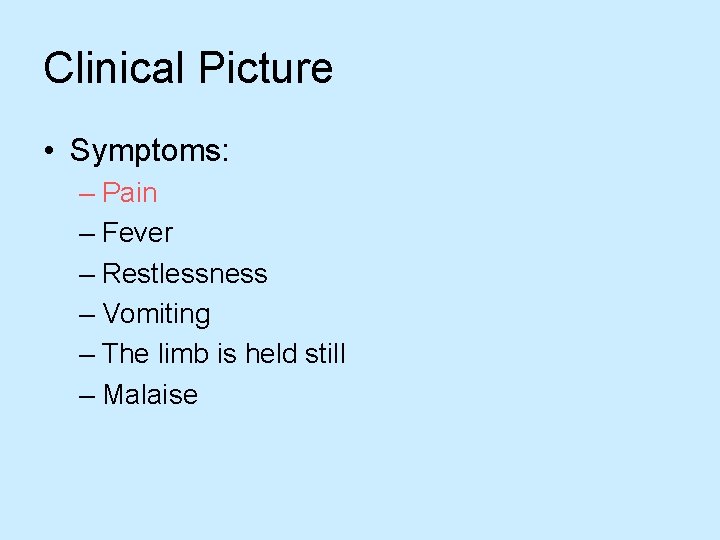 Clinical Picture

• Symptoms:
– Pain
– Fever
– Restlessness
– Vomiting
– The limb is held still
– Malaise